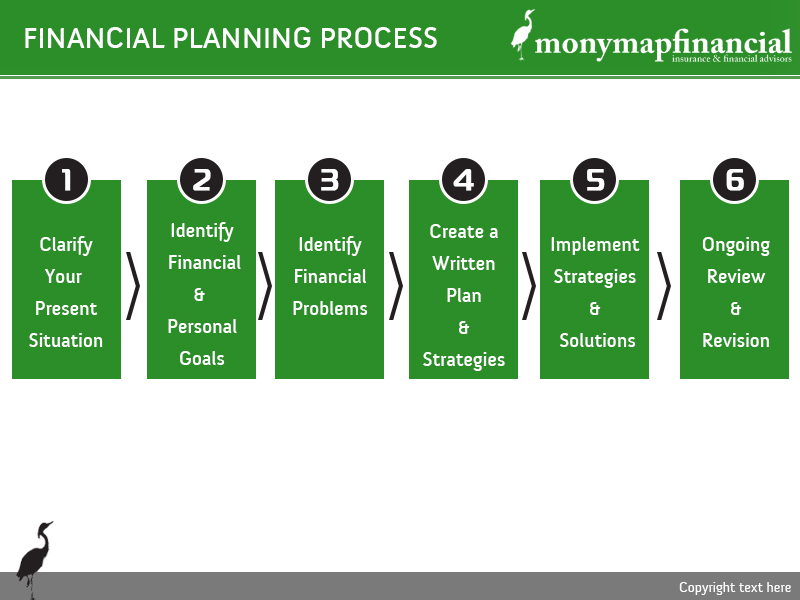 FINANCIAL PLANNING PROCESS

monymapfinancial
insurance & financial advisors

1
Clarify Your Present Situation

2
Identify Financial & Personal Goals

3
Identify Financial Problems

4
Create a Written Plan & Strategies

5
Implement Strategies & Solutions

6
Ongoing Review & Revision

Copyright text here